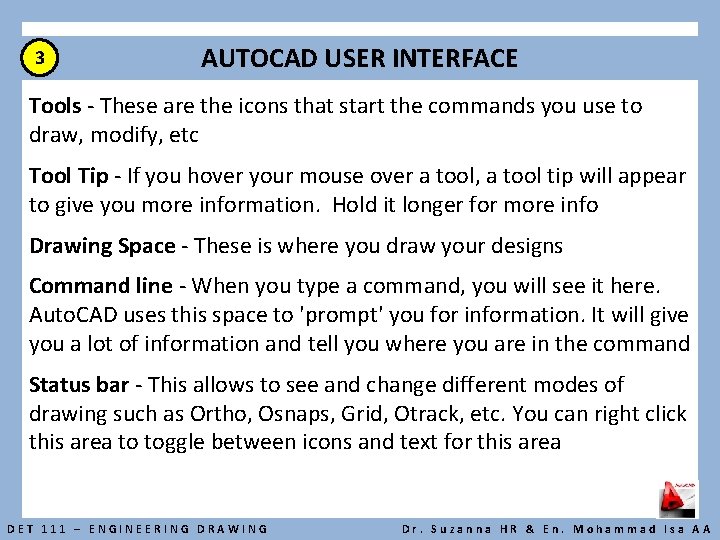 3

AUTOCAD USER INTERFACE

Tools - These are the icons that start the commands you use to draw, modify, etc

Tool Tip - If you hover your mouse over a tool, a tool tip will appear to give you more information. Hold it longer for more info

Drawing Space - These is where you draw your designs

Command line - When you type a command, you will see it here. AutoCAD uses this space to 'prompt' you for information. It will give you a lot of information and tell you where you are in the command

Status bar - This allows to see and change different modes of drawing such as Ortho, Osnaps, Grid, Otrack, etc. You can right click this area to toggle between icons and text for this area

DET 111 – ENGINEERING DRAWING

Dr. Suzanna HR & En. Mohammad Isa AA